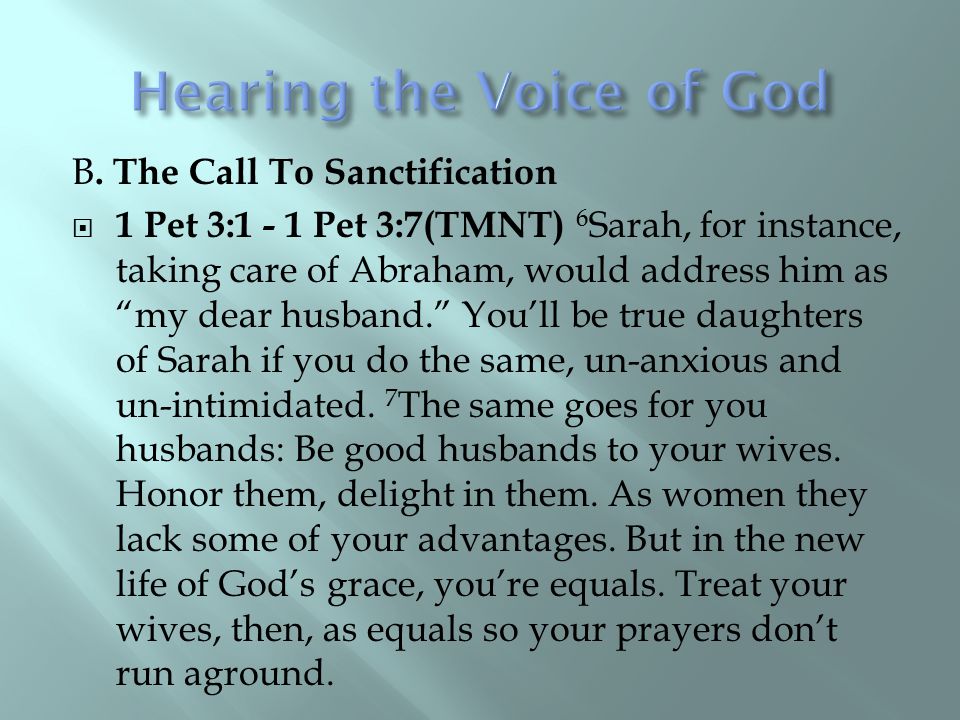 Hearing the Voice of God

B. The Call To Sanctification

1 Pet 3:1 - 1 Pet 3:7(TMNT) $^6$Sarah, for instance, taking care of Abraham, would address him as “my dear husband.” You’ll be true daughters of Sarah if you do the same, un-anxious and un-intimidated. $^7$The same goes for you husbands: Be good husbands to your wives. Honor them, delight in them. As women they lack some of your advantages. But in the new life of God’s grace, you’re equals. Treat your wives, then, as equals so your prayers don’t run aground.